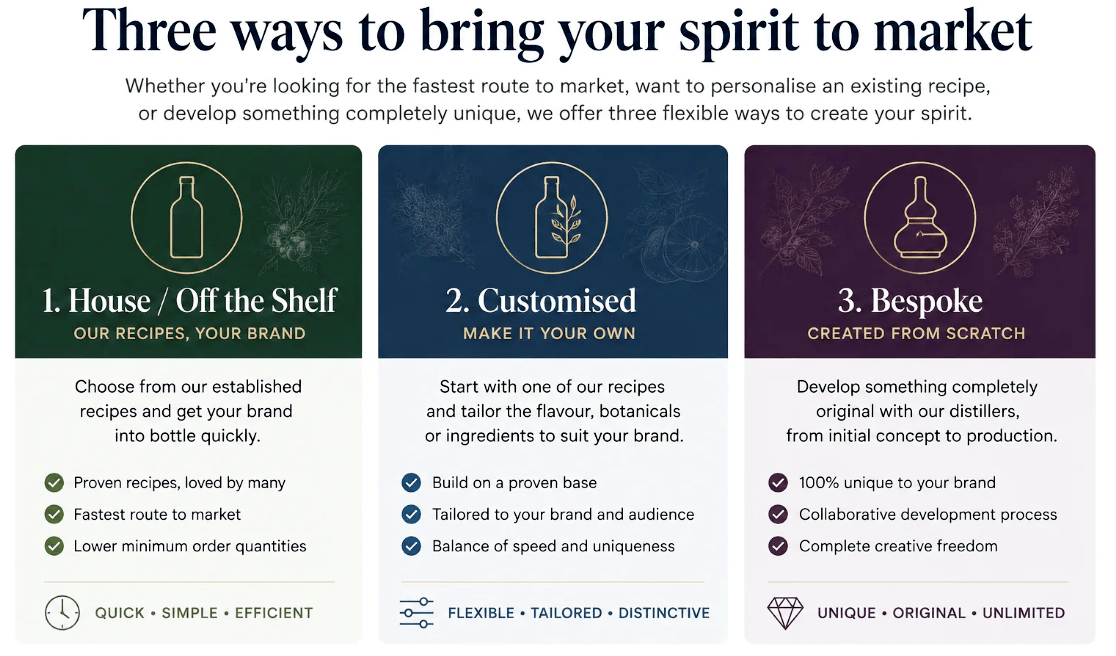 Three ways to bring your spirit to market

Whether you're looking for the fastest route to market, want to personalise an existing recipe, or develop something completely unique, we offer three flexible ways to create your spirit.

1. House / Off the Shelf
OUR RECIPES, YOUR BRAND

Choose from our established recipes and get your brand into bottle quickly.

Proven recipes, loved by many
Fastest route to market
Lower minimum order quantities

QUICK • SIMPLE • EFFICIENT

2. Customised
MAKE IT YOUR OWN

Start with one of our recipes and tailor the flavour, botanicals or ingredients to suit your brand.

Build on a proven base
Tailored to your brand and audience
Balance of speed and uniqueness

FLEXIBLE • TAILORED • DISTINCTIVE

3. Bespoke
CREATED FROM SCRATCH

Develop something completely original with our distillers, from initial concept to production.

100% unique to your brand
Collaborative development process
Complete creative freedom

UNIQUE • ORIGINAL • UNLIMITED